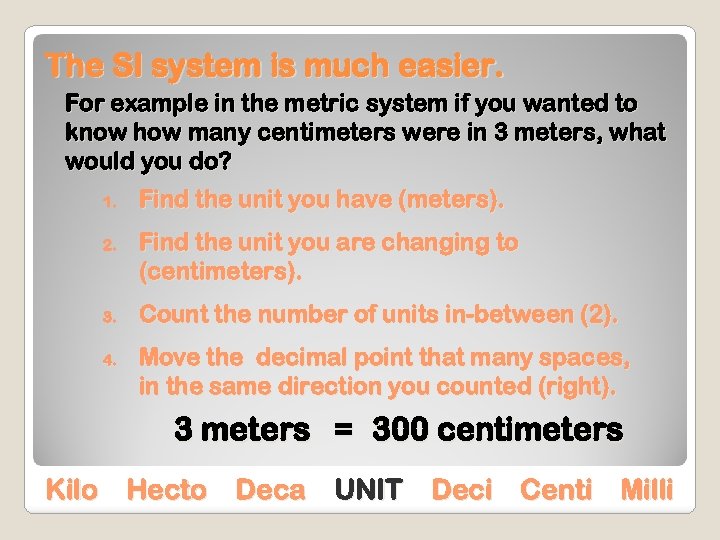 The SI system is much easier.

For example in the metric system if you wanted to know how many centimeters were in 3 meters, what would you do?

1. Find the unit you have (meters).
2. Find the unit you are changing to (centimeters).
3. Count the number of units in-between (2).
4. Move the decimal point that many spaces, in the same direction you counted (right).

3 meters = 300 centimeters

Kilo Hecto Deca UNIT Deci Centi Milli